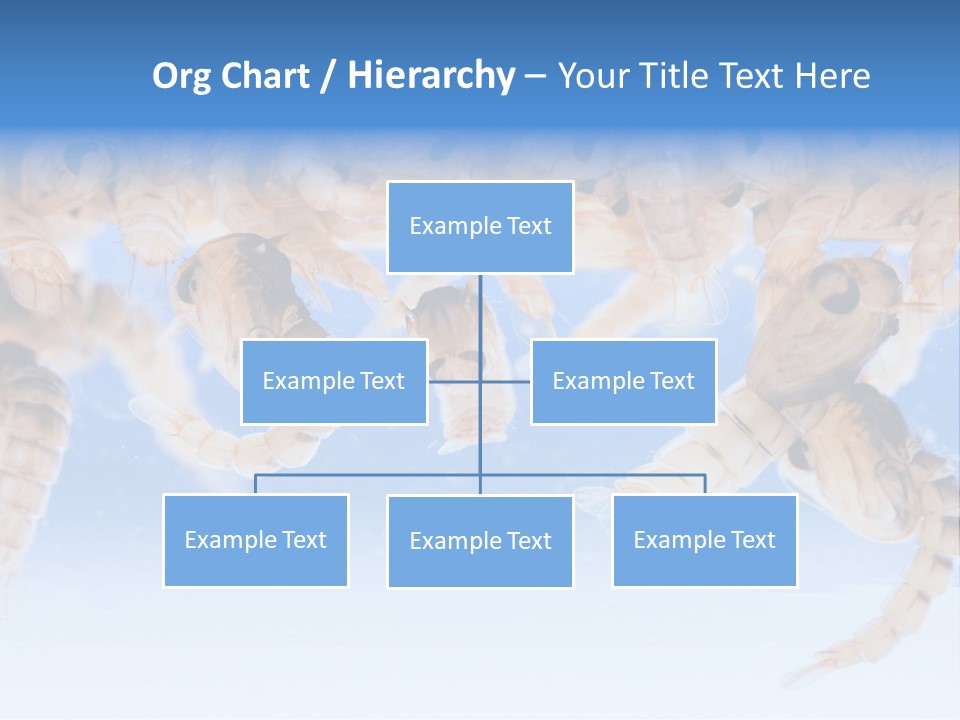 Org Chart / Hierarchy – Your Title Text Here

Example Text

Example Text

Example Text

Example Text

Example Text

Example Text